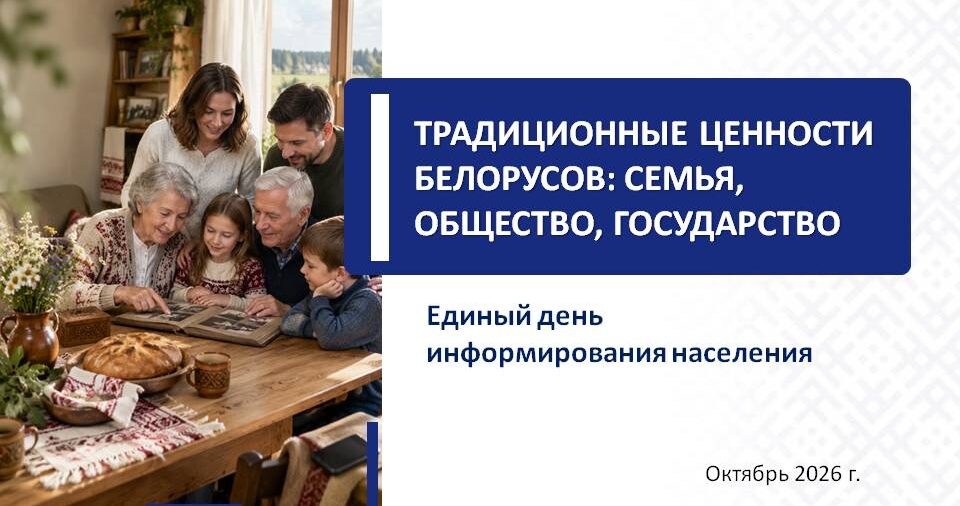 ТРАДИЦИОННЫЕ ЦЕННОСТИ БЕЛОРУСОВ: СЕМЬЯ, ОБЩЕСТВО, ГОСУДАРСТВО

Единый день информирования населения

Октябрь 2026 г.